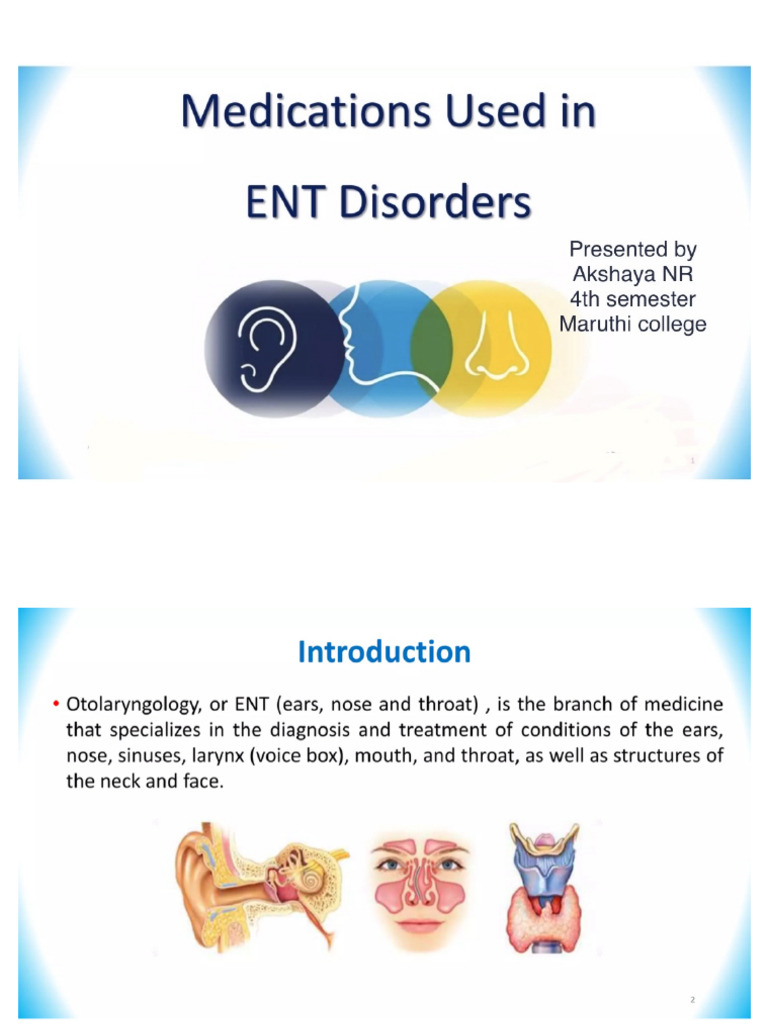 Medications Used in

ENT Disorders

Presented by
Akshaya NR
4th semester
Maruthi college

1

Introduction

• Otolaryngology, or ENT (ears, nose and throat) , is the branch of medicine that specializes in the diagnosis and treatment of conditions of the ears, nose, sinuses, larynx (voice box), mouth, and throat, as well as structures of the neck and face.

2